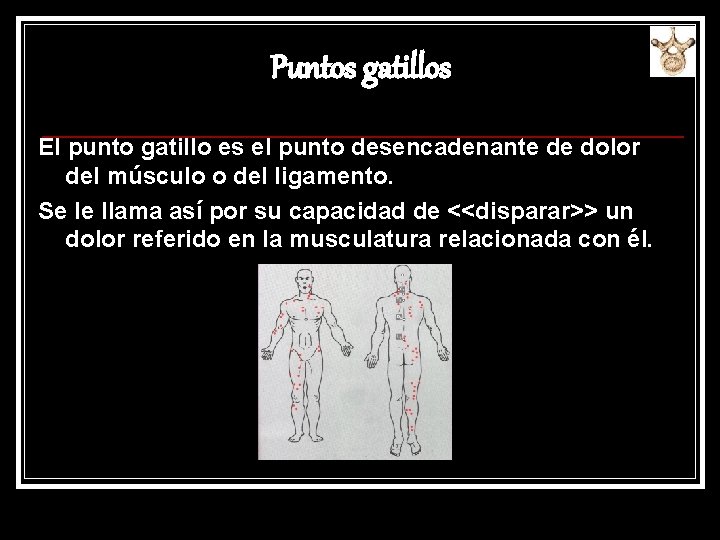 Puntos gatillos

El punto gatillo es el punto desencadenante de dolor del músculo o del ligamento.

Se le llama así por su capacidad de <<disparar>> un dolor referido en la musculatura relacionada con él.